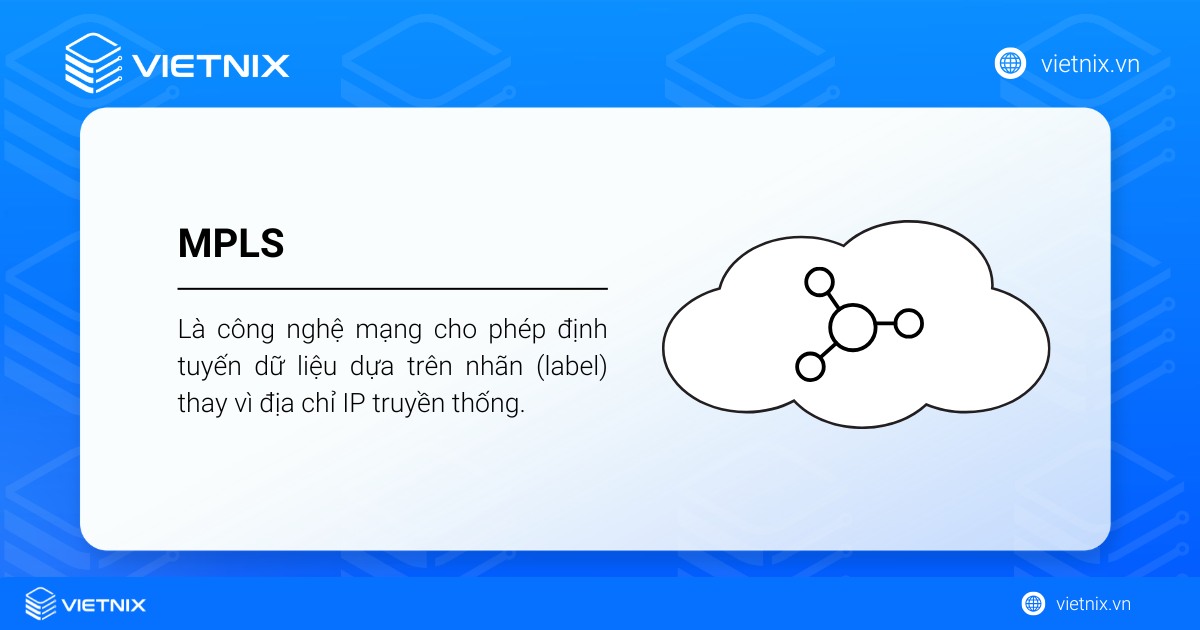 VIETNIX

vietnix.vn

MPLS

Là công nghệ mạng cho phép định tuyến dữ liệu dựa trên nhãn (label) thay vì địa chỉ IP truyền thống.

VIETNIX

vietnix.vn